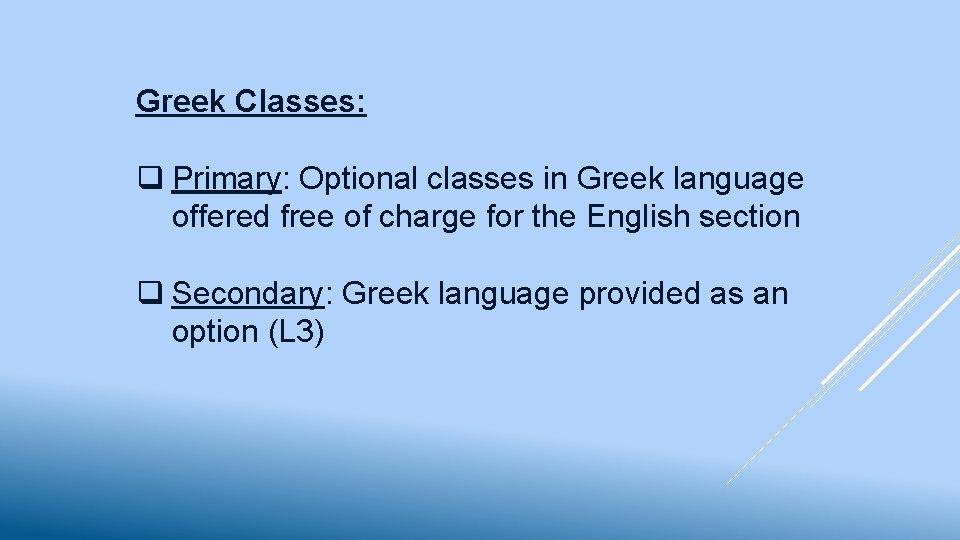 Greek Classes:

❑ Primary: Optional classes in Greek language offered free of charge for the English section

❑ Secondary: Greek language provided as an option (L3)